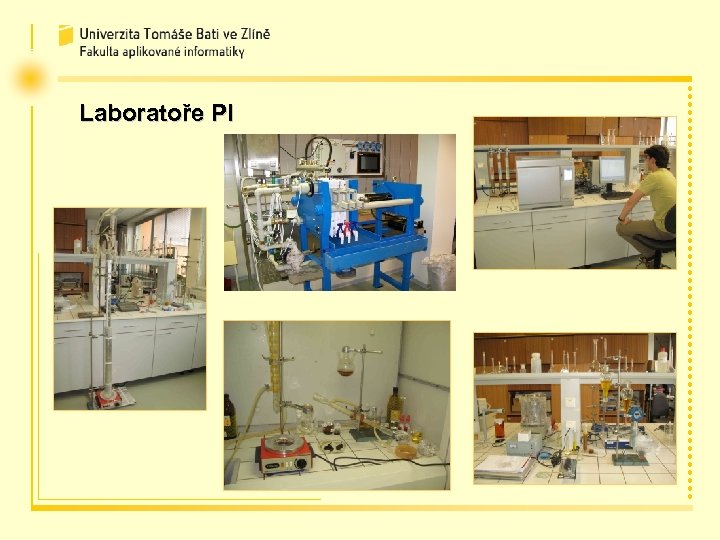 Univerzita Tomáše Bati ve Zlíně
Fakulta aplikované informatiky

Laboratoře PI